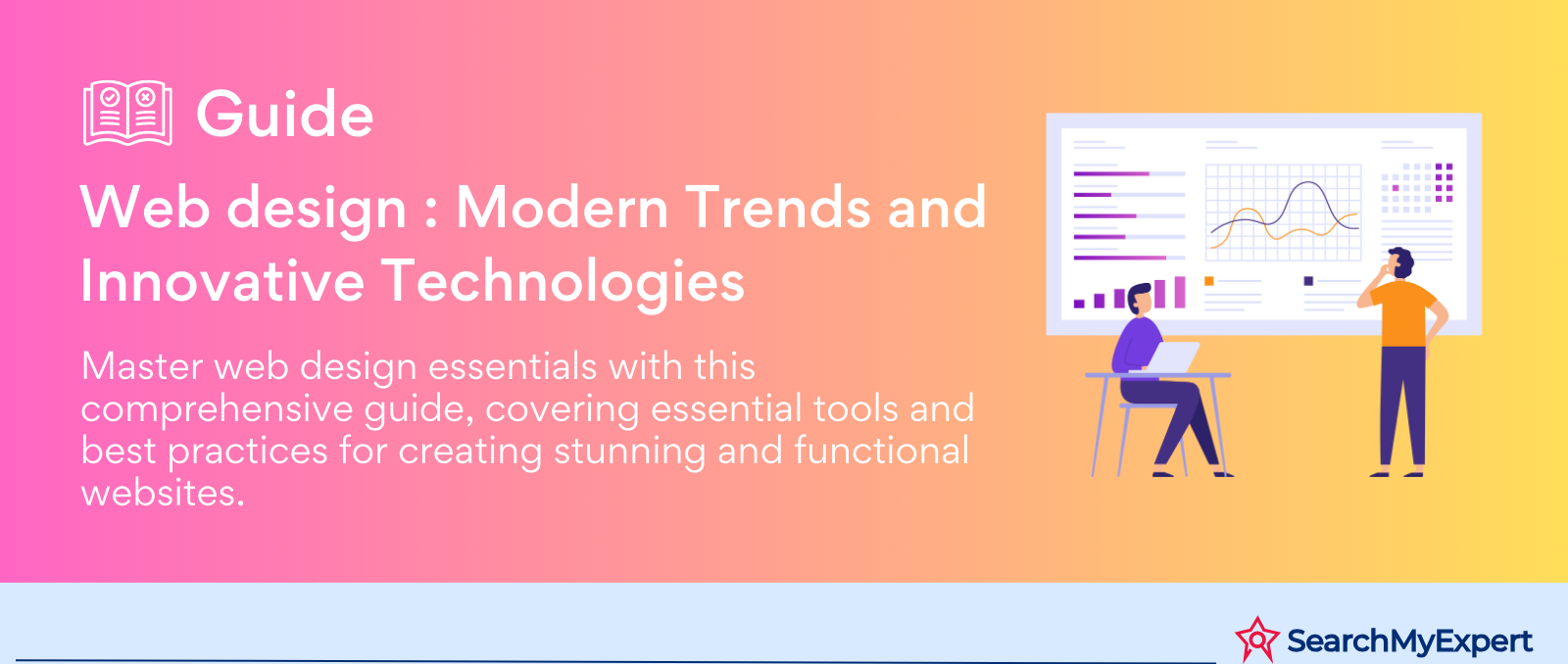 Guide

Web design : Modern Trends and Innovative Technologies

Master web design essentials with this comprehensive guide, covering essential tools and best practices for creating stunning and functional websites.

SearchMyExpert